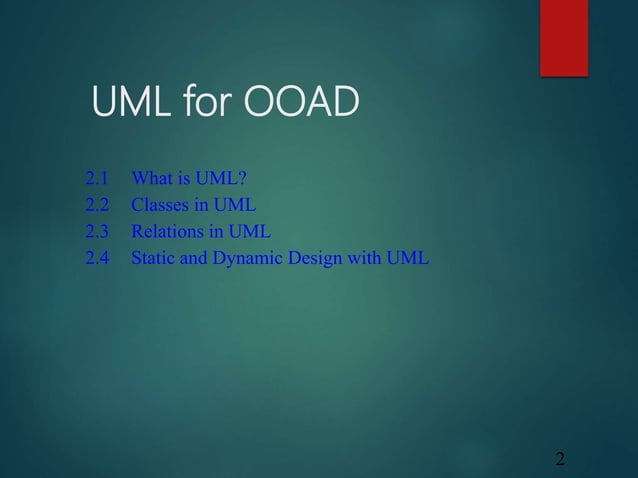 UML for OOAD

2.1 What is UML?
2.2 Classes in UML
2.3 Relations in UML
2.4 Static and Dynamic Design with UML

2